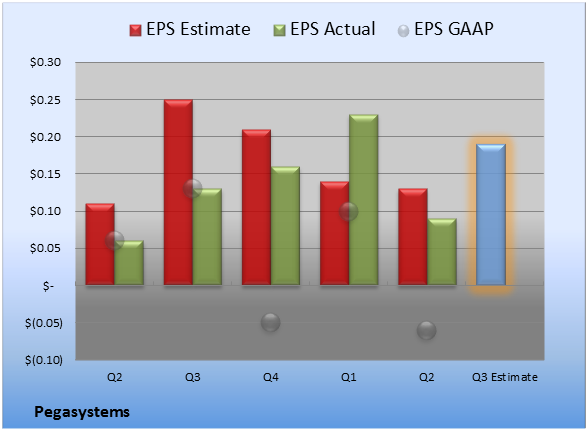 EPS Estimate EPS Actual EPS GAAP

$0.30
$0.25
$0.20
$0.15
$0.10
$0.05
$-
$(0.05)
$(0.10)

Q2 Q3 Q4 Q1 Q2 Q3 Estimate

Pegasystems